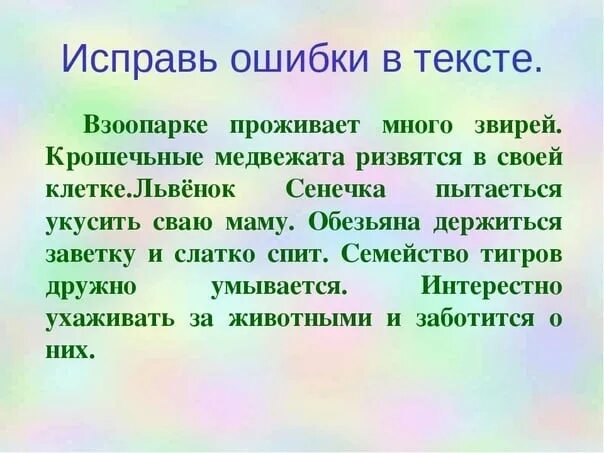 Исправь ошибки в тексте.

Взоопарке проживает много звирей. Крошечьные медвежата ризвятся в своей клетке.Львёнок Сенечка пытаеться укусить сваю маму. Обезьяна держиться заветку и слатко спит. Семейство тигров дружно умывается. Интерестно ухаживать за животными и заботится о них.